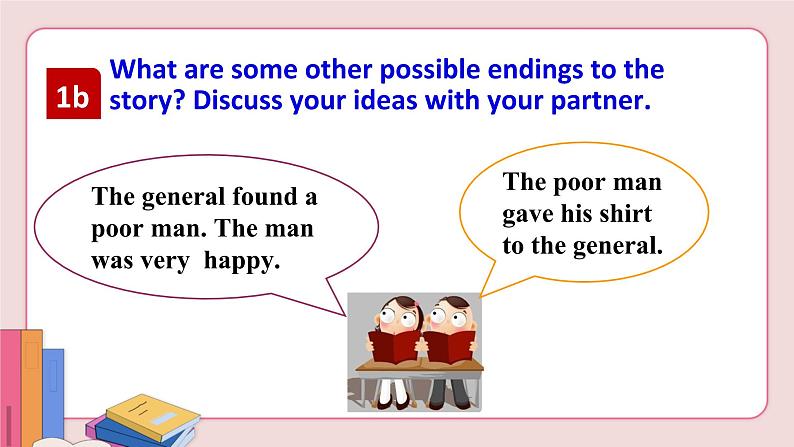 1b What are some other possible endings to the story? Discuss your ideas with your partner.

The general found a poor man. The man was very happy.

The poor man gave his shirt to the general.